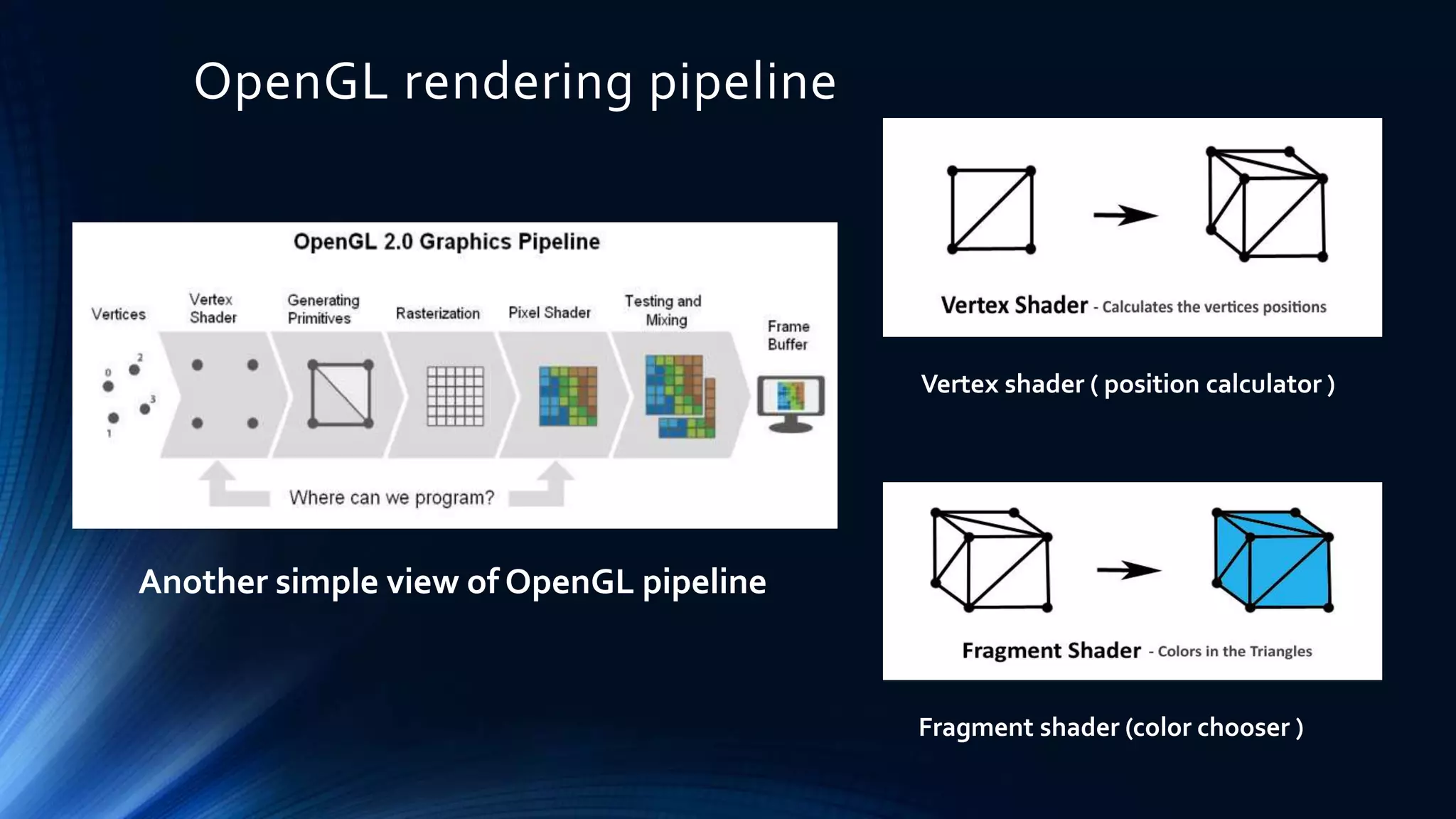 OpenGL rendering pipeline

OpenGL 2.0 Graphics Pipeline

Vertices

Vertex Shader

Generating Primitives

Rasterization

Pixel Shader

Testing and Mixing

Frame Buffer

0 2 3 1

Where can we program?

Another simple view of OpenGL pipeline

Vertex Shader - Calculates the vertices positions

Vertex shader ( position calculator )

Fragment Shader - Colors in the Triangles

Fragment shader (color chooser )